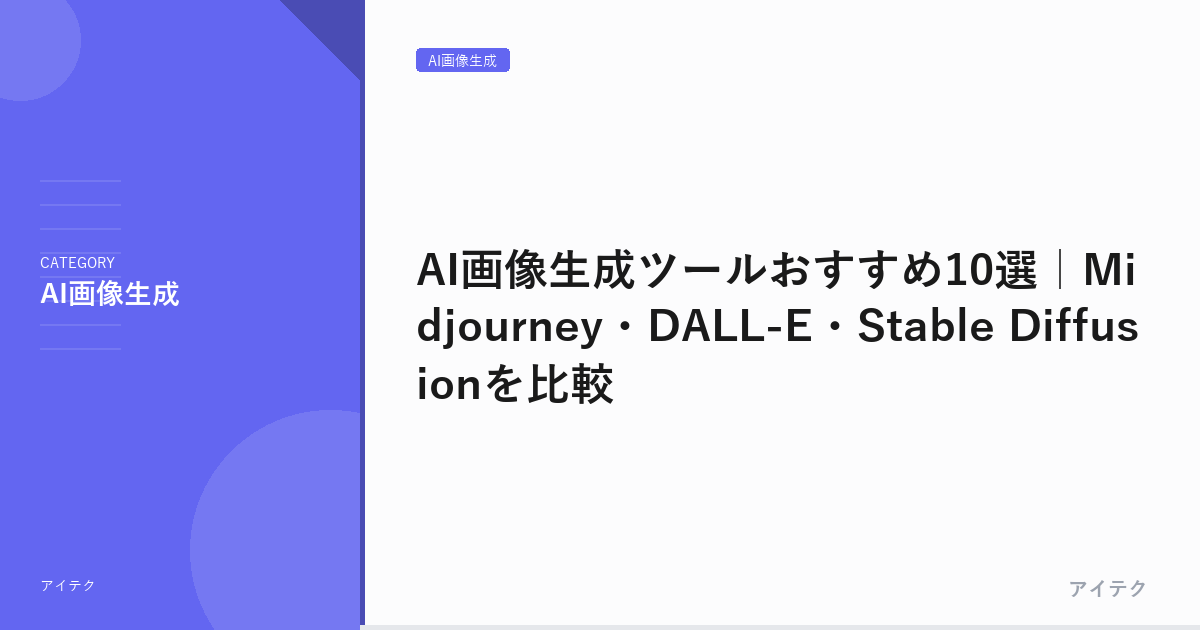 CATEGORY
AI画像生成

アイテク

AI画像生成

AI画像生成ツールおすすめ10選｜Midjourney・DALL-E・Stable Diffusionを比較

アイテク